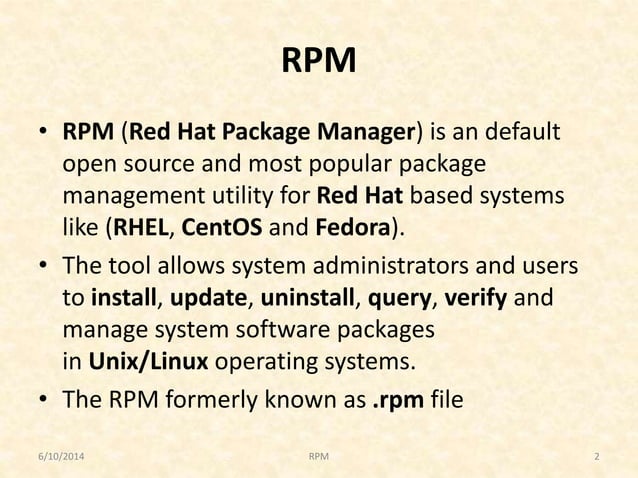 RPM

• RPM (Red Hat Package Manager) is an default open source and most popular package management utility for Red Hat based systems like (RHEL, CentOS and Fedora).

• The tool allows system administrators and users to install, update, uninstall, query, verify and manage system software packages in Unix/Linux operating systems.

• The RPM formerly known as .rpm file

6/10/2014 RPM 2